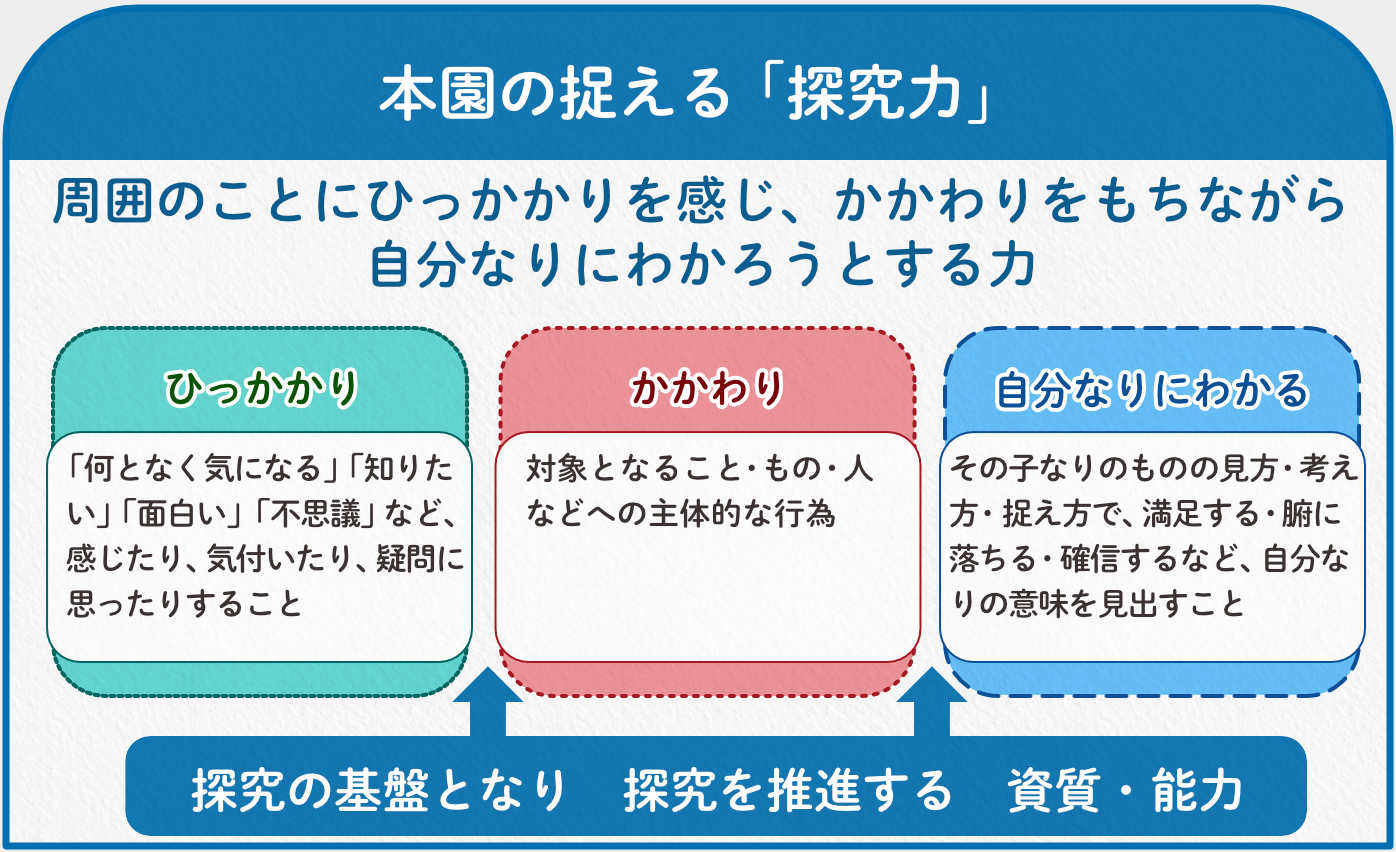 本園の捉える「探究力」

周囲のことにひっかかりを感じ、かかわりをもちながら自分なりにわかろうとする力

ひっかかり

「何となく気になる」「知りたい」「面白い」「不思議」など、感じたり、気付いたり、疑問に思ったりすること

かかわり

対象となること・もの・人などへの主体的な行為

自分なりにわかる

その子なりのものの見方・考え方・捉え方で、満足する・腑に落ちる・確信するなど、自分なりの意味を見出すこと

探究の基盤となり　探究を推進する　資質・能力